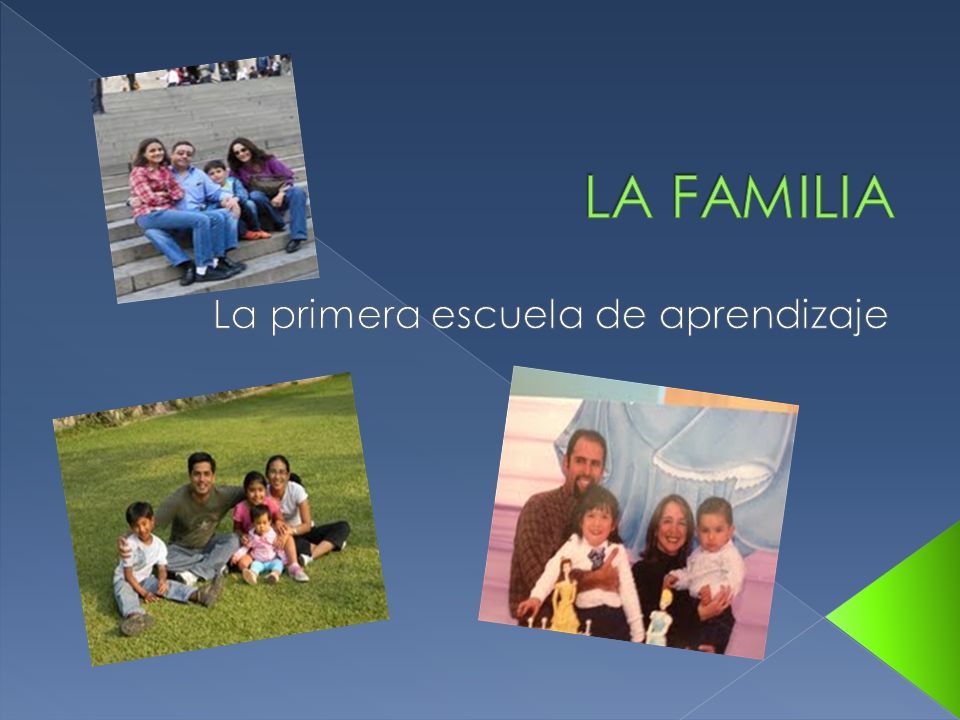 LA FAMILIA

La primera escuela de aprendizaje